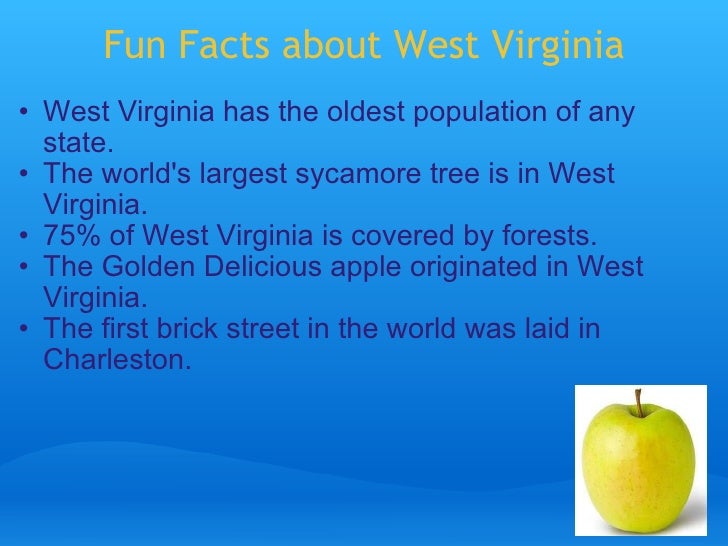 Fun Facts about West Virginia

• West Virginia has the oldest population of any state.
• The world's largest sycamore tree is in West Virginia.
• 75% of West Virginia is covered by forests.
• The Golden Delicious apple originated in West Virginia.
• The first brick street in the world was laid in Charleston.